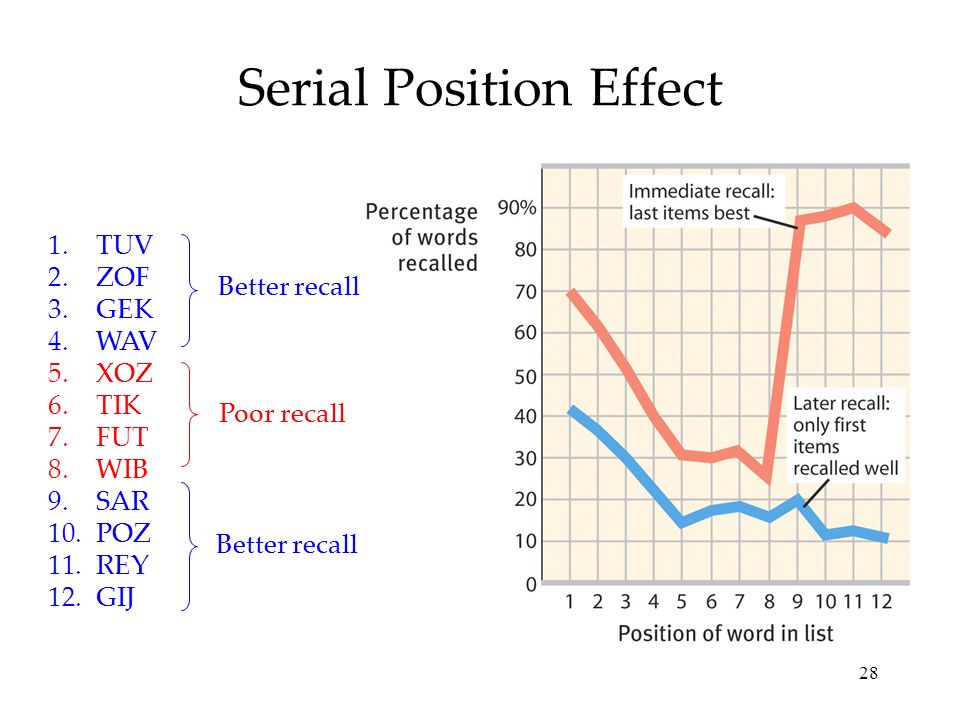 Serial Position Effect

1. TUV
2. ZOF
3. GEK
4. WAV
5. XOZ
6. TIK
7. FUT
8. WIB
9. SAR
10. POZ
11. REY
12. GIJ

Better recall

Poor recall

Better recall

Percentage of words recalled

90%
80
70
60
50
40
30
20
10
0

Immediate recall: last items best

Later recall: only first items recalled well

1 2 3 4 5 6 7 8 9 10 11 12

Position of word in list

28